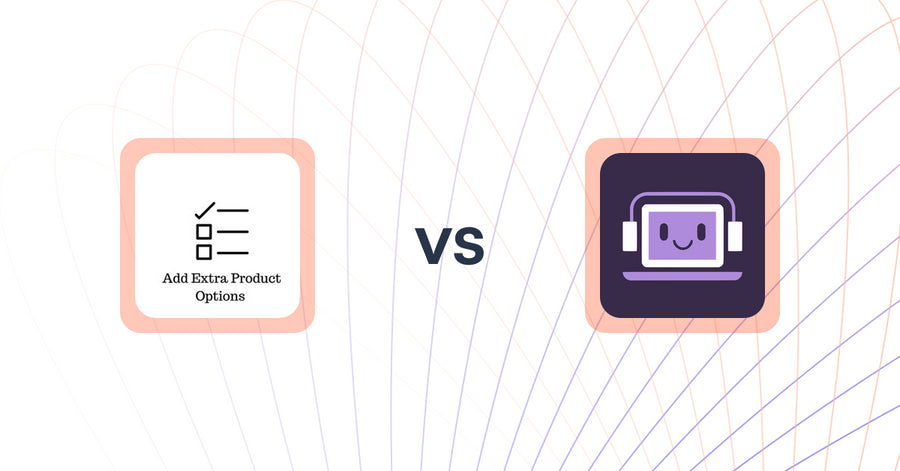 Add Extra Product Options

VS